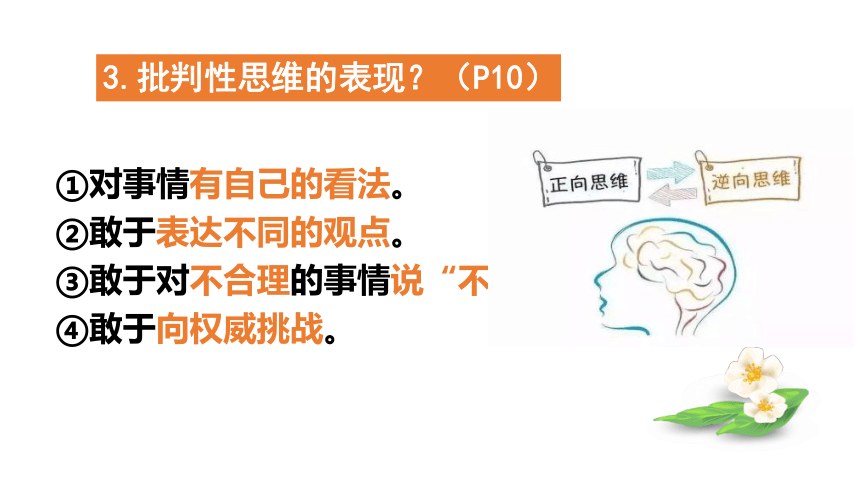 3. 批判性思维的表现？（P10）

①对事情有自己的看法。
②敢于表达不同的观点。
③敢于对不合理的事情说“不
④敢于向权威挑战。

正向思维
逆向思维